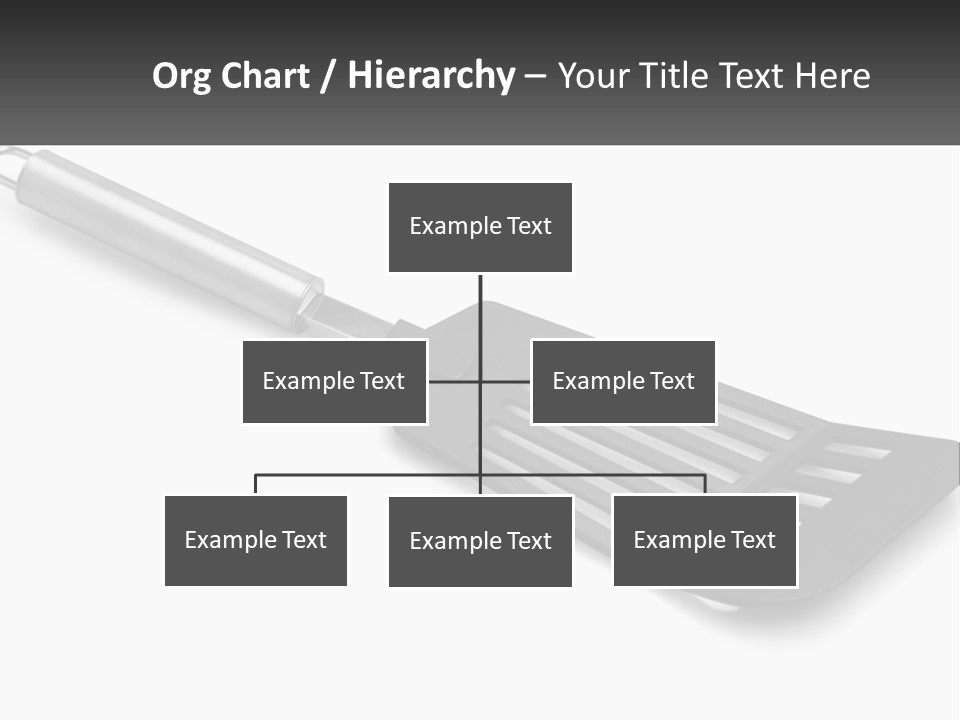 Org Chart / Hierarchy – Your Title Text Here

Example Text

Example Text

Example Text

Example Text

Example Text

Example Text